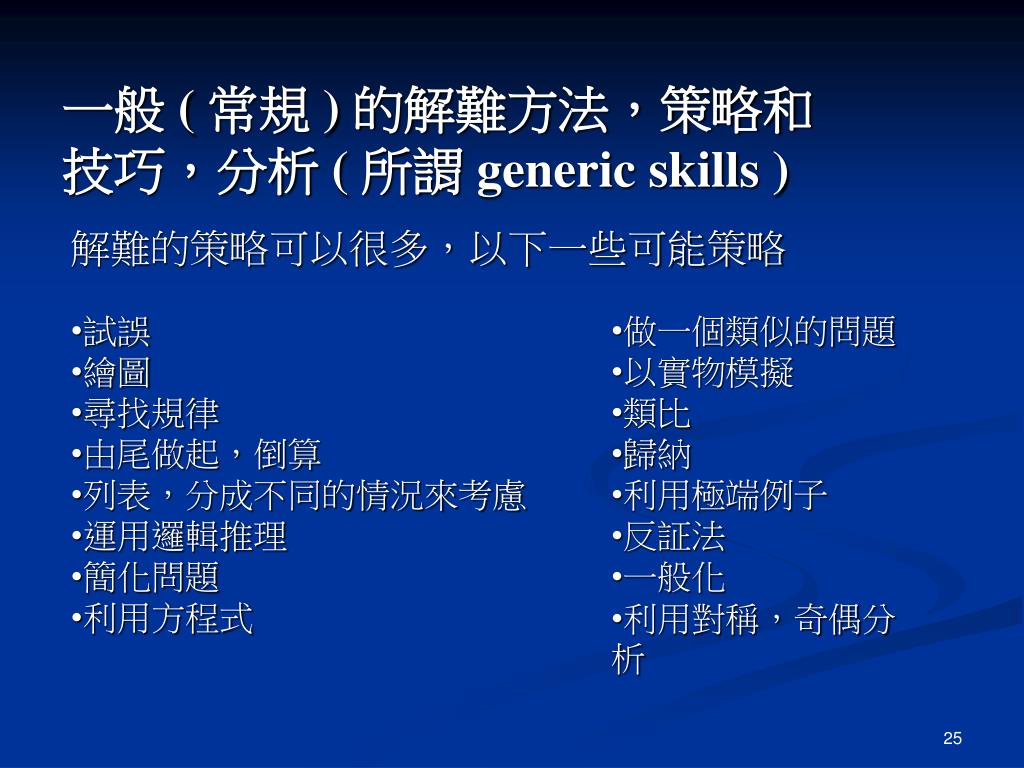 一般 ( 常規 ) 的解難方法，策略和技巧，分析 ( 所謂 generic skills )

解難的策略可以很多，以下一些可能策略

•試誤
•繪圖
•尋找規律
•由尾做起，倒算
•列表，分成不同的情況來考慮
•運用邏輯推理
•簡化問題
•利用方程式

•做一個類似的問題
•以實物模擬
•類比
•歸納
•利用極端例子
•反証法
•一般化
•利用對稱，奇偶分析

25